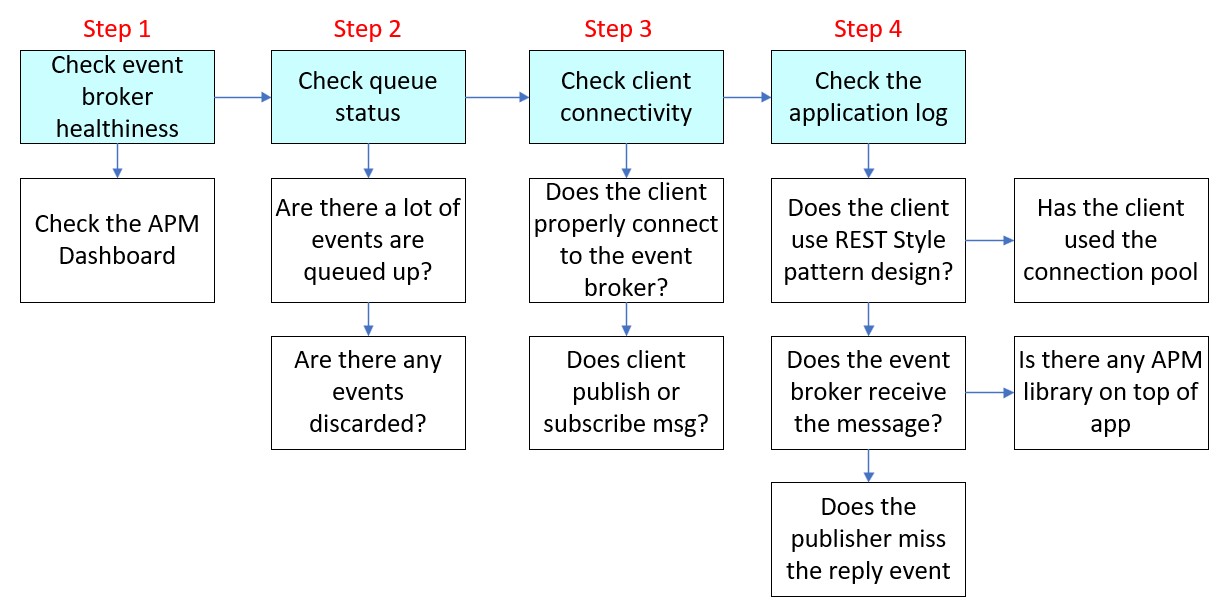 Step 1

Check event broker healthiness

Check the APM Dashboard

Step 2

Check queue status

Are there a lot of events are queued up?

Are there any events discarded?

Step 3

Check client connectivity

Does the client properly connect to the event broker?

Does client publish or subscribe msg?

Step 4

Check the application log

Does the client use REST Style pattern design?

Has the client used the connection pool

Does the event broker receive the message?

Is there any APM library on top of app

Does the publisher miss the reply event